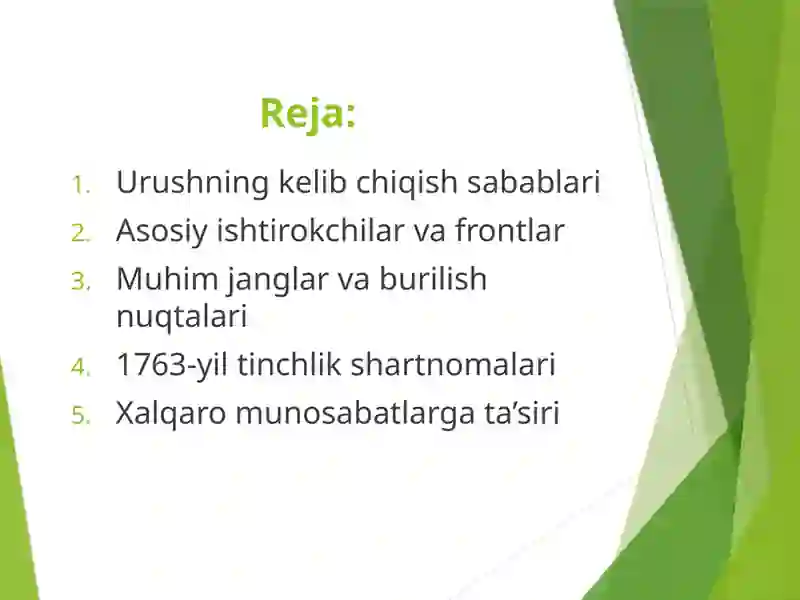 Reja:

1. Urushning kelib chiqish sabablari
2. Asosiy ishtirokchilar va frontlar
3. Muhim janglar va burilish nuqtalari
4. 1763-yil tinchlik shartnomalari
5. Xalqaro munosabatlarga ta’siri